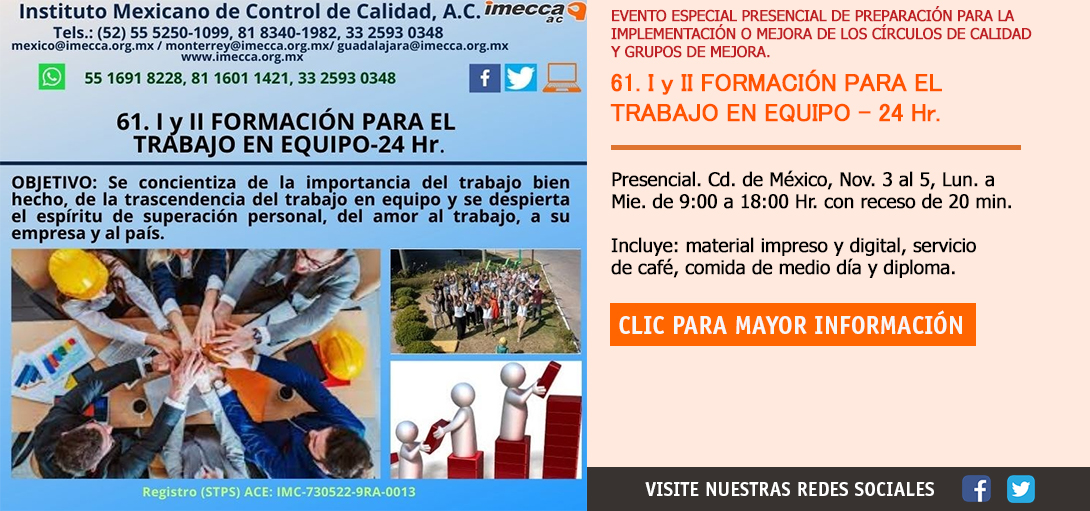 Instituto Mexicano de Control de Calidad, A.C. imecca ac
Tels.: (52) 55 5250-1099, 81 8340-1982, 33 2593 0348
mexico@imecca.org.mx / monterrey@imecca.org.mx/ guadalajara@imecca.org.mx
www.imecca.org.mx
55 1691 8228, 81 1601 1421, 33 2593 0348

61. I y II FORMACIÓN PARA EL TRABAJO EN EQUIPO-24 Hr.

OBJETIVO: Se concientiza de la importancia del trabajo bien hecho, de la trascendencia del trabajo en equipo y se despierta el espíritu de superación personal, del amor al trabajo, a su empresa y al país.

Registro (STPS) ACE: IMC-730522-9RA-0013

EVENTO ESPECIAL PRESENCIAL DE PREPARACIÓN PARA LA IMPLEMENTACIÓN O MEJORA DE LOS CÍRCULOS DE CALIDAD Y GRUPOS DE MEJORA.

61. I y II FORMACIÓN PARA EL TRABAJO EN EQUIPO – 24 Hr.

Presencial. Cd. de México, Nov. 3 al 5, Lun. a Mie. de 9:00 a 18:00 Hr. con receso de 20 min.

Incluye: material impreso y digital, servicio de café, comida de medio día y diploma.

CLIC PARA MAYOR INFORMACIÓN

VISITE NUESTRAS REDES SOCIALES